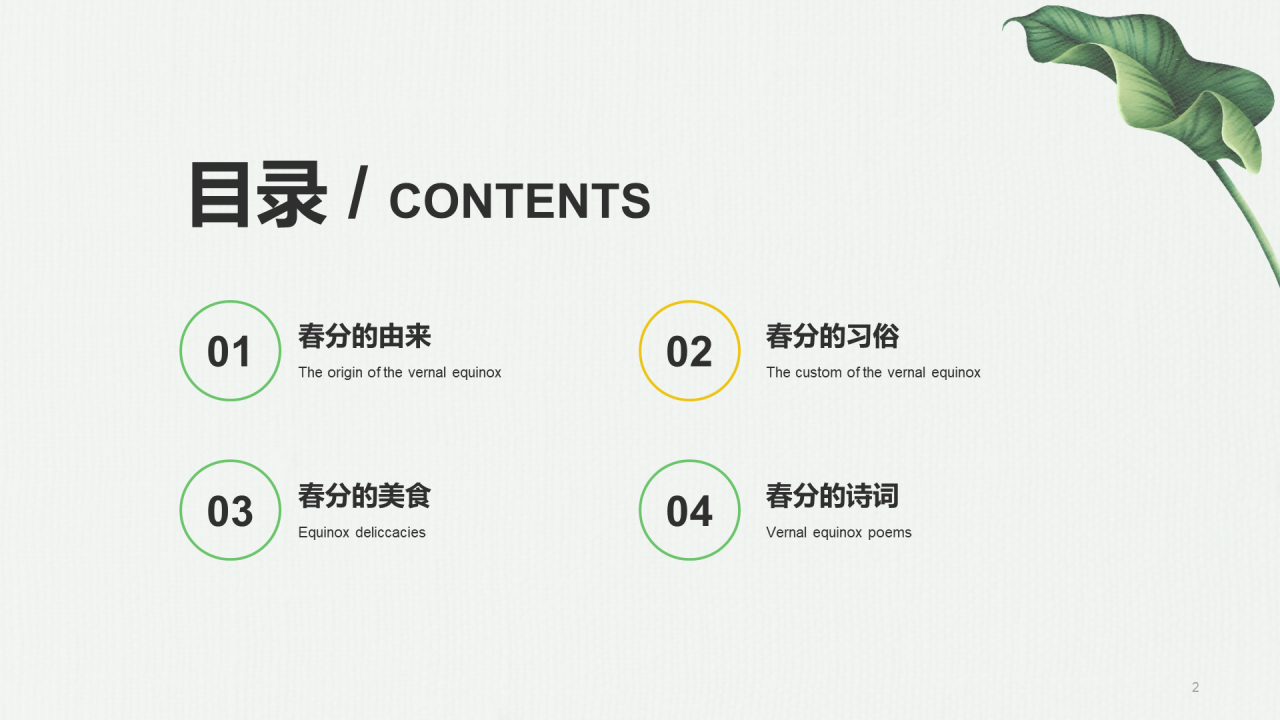 目录 / CONTENTS

01
春分的由来
The origin of the vernal equinox

02
春分的习俗
The custom of the vernal equinox

03
春分的美食
Equinox deliccacies

04
春分的诗词
Vernal equinox poems

2